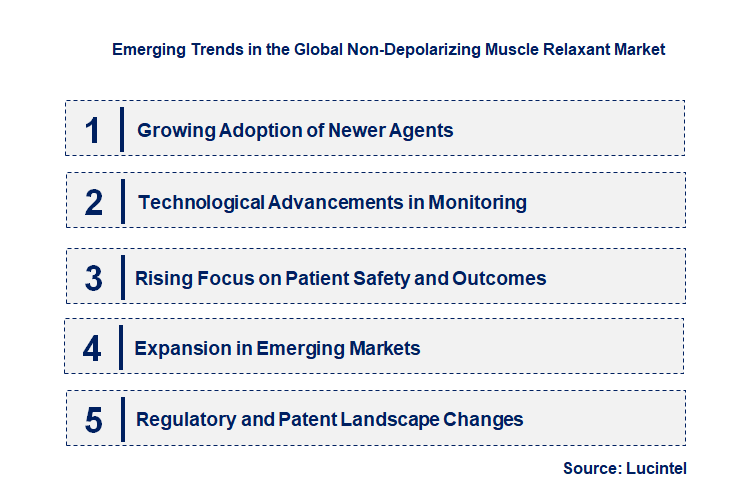 Emerging Trends in the Global Non-Depolarizing Muscle Relaxant Market

1 Growing Adoption of Newer Agents

2 Technological Advancements in Monitoring

3 Rising Focus on Patient Safety and Outcomes

4 Expansion in Emerging Markets

5 Regulatory and Patent Landscape Changes

Source: Lucintel